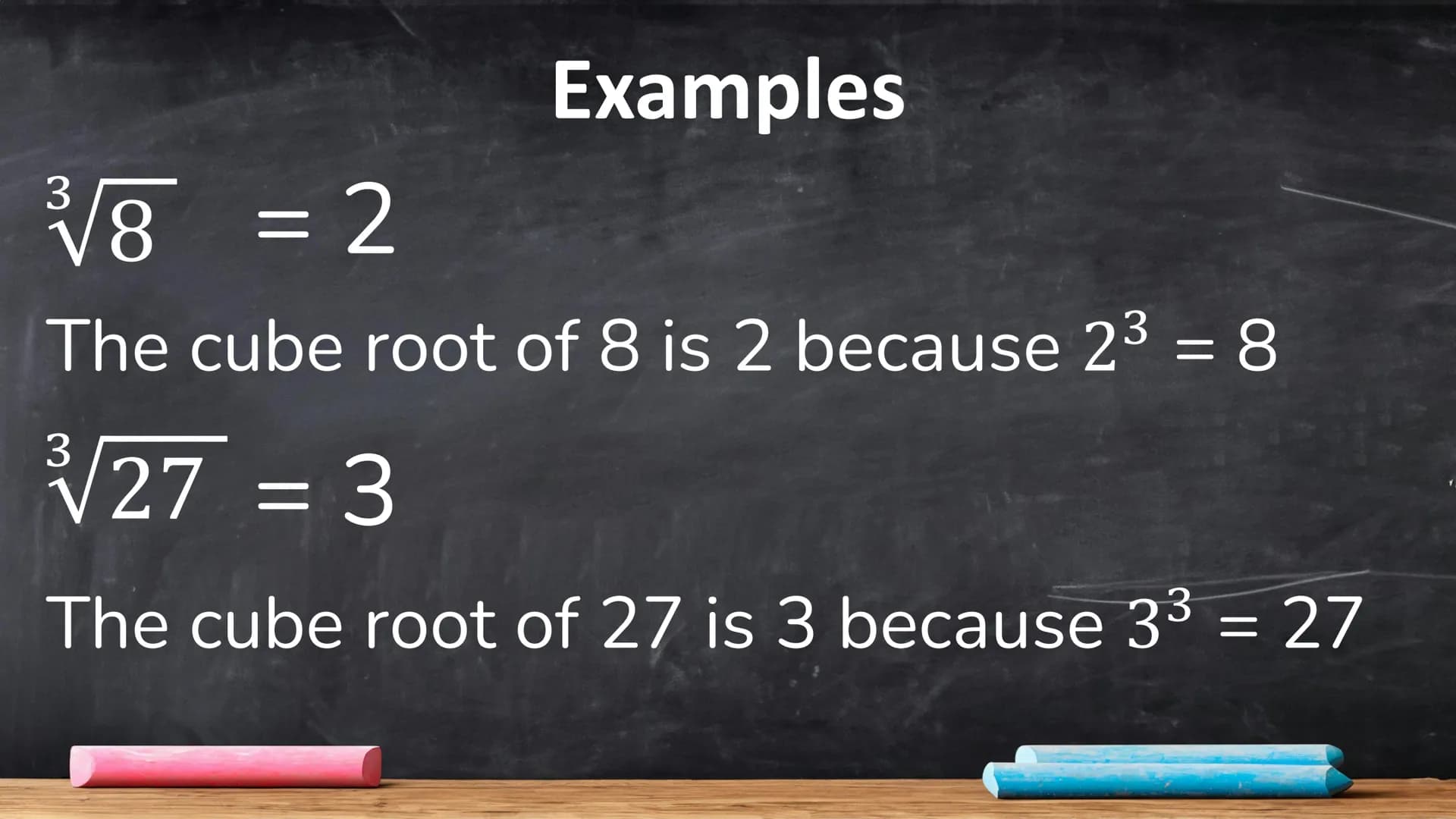 Examples

$\sqrt[3]{8} = 2$

The cube root of 8 is 2 because $2^3 = 8$

$\sqrt[3]{27} = 3$

The cube root of 27 is 3 because $3^3 = 27$